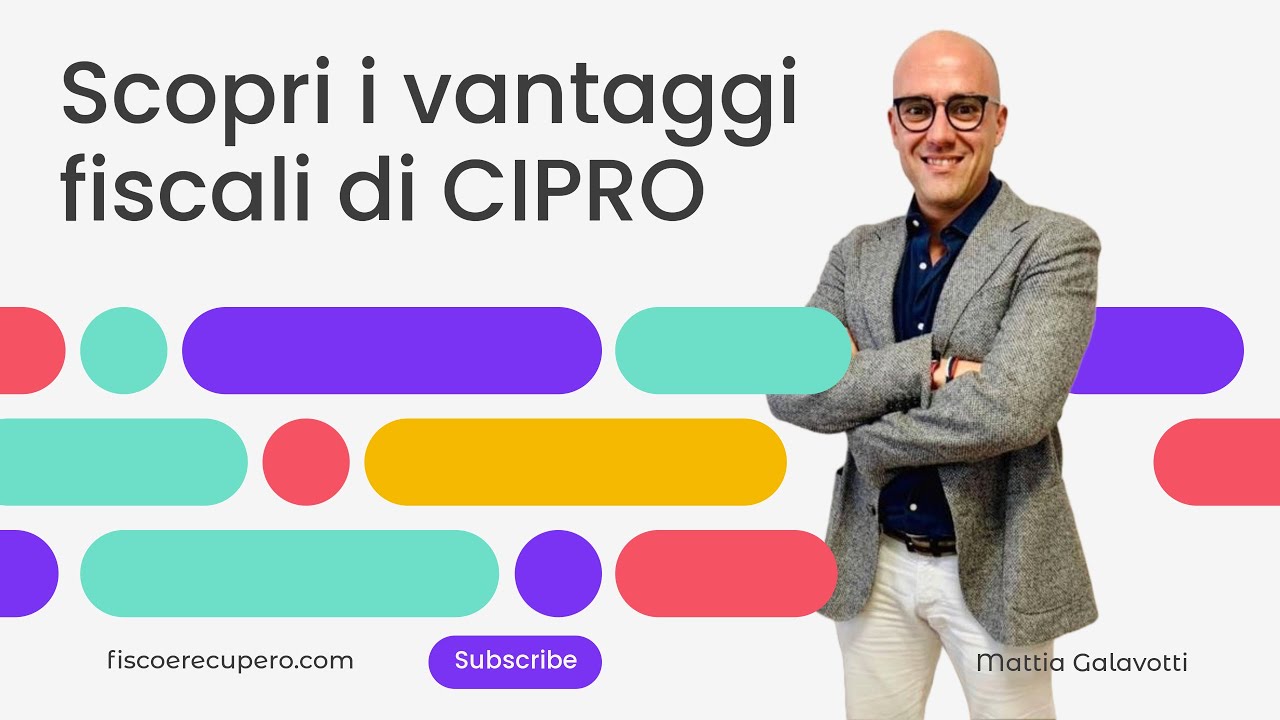 Scopri i vantaggi fiscali di CIPRO

fiscoerecupero.com

Subscribe

Mattia Galavotti